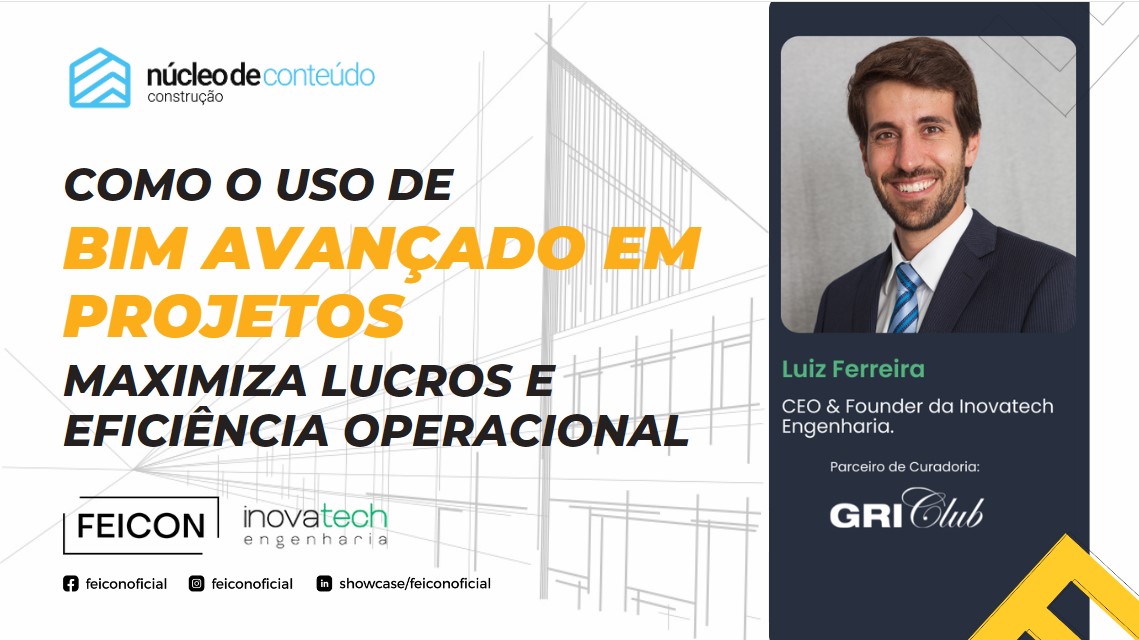 núcleo de conteúdo
construção

COMO O USO DE
BIM AVANÇADO EM PROJETOS
MAXIMIZA LUCROS E EFICIÊNCIA OPERACIONAL

FEICON

inovatech
engenharia

feiconoficial feiconoficial showcase/feiconoficial

Luiz Ferreira

CEO & Founder da Inovatech Engenharia.

Parceiro de Curadoria:

GRI Club